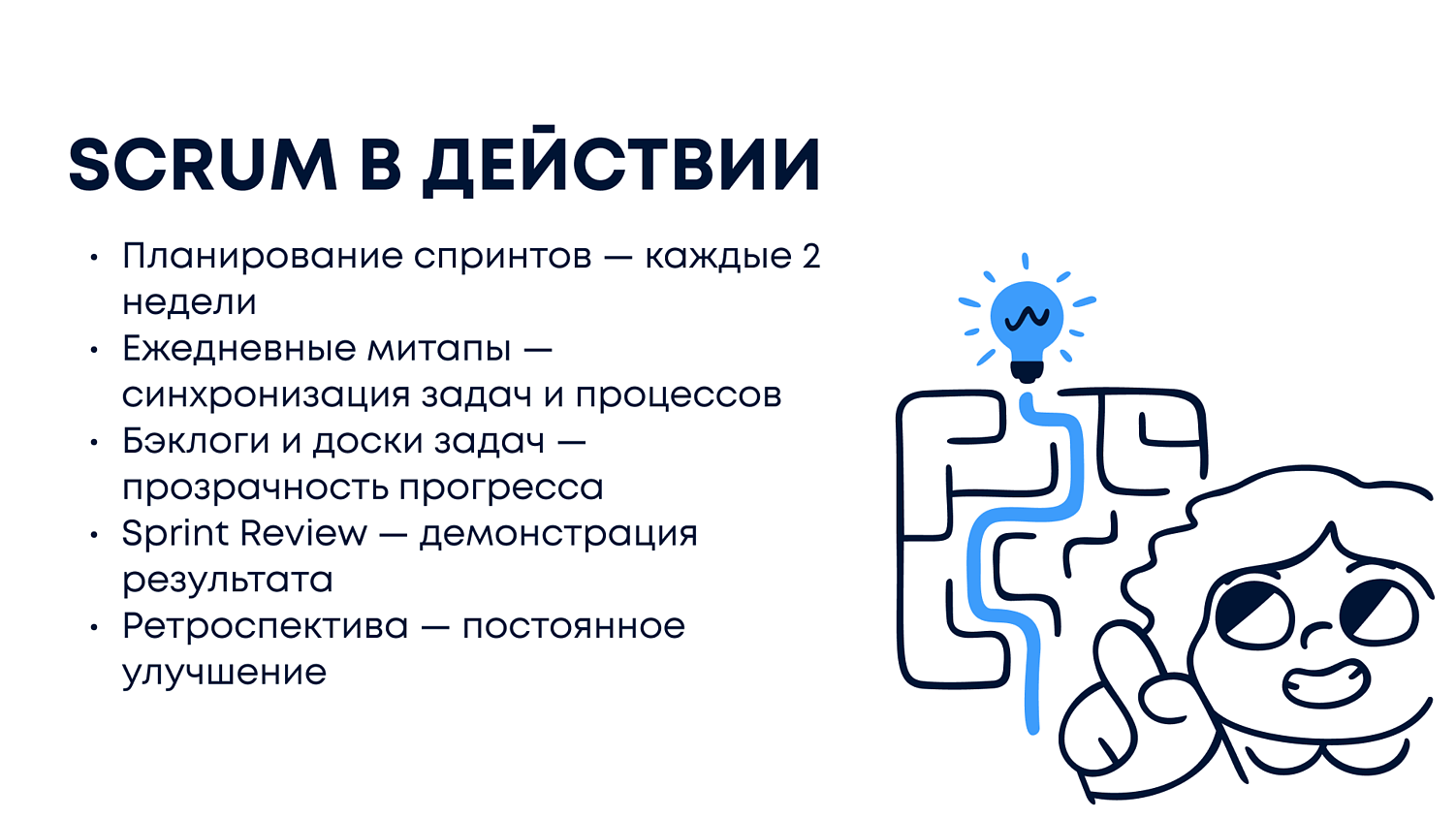 SCRUM В ДЕЙСТВИИ

• Планирование спринтов — каждые 2 недели
• Ежедневные митапы — синхронизация задач и процессов
• Бэклоги и доски задач — прозрачность прогресса
• Sprint Review — демонстрация результата
• Ретроспектива — постоянное улучшение